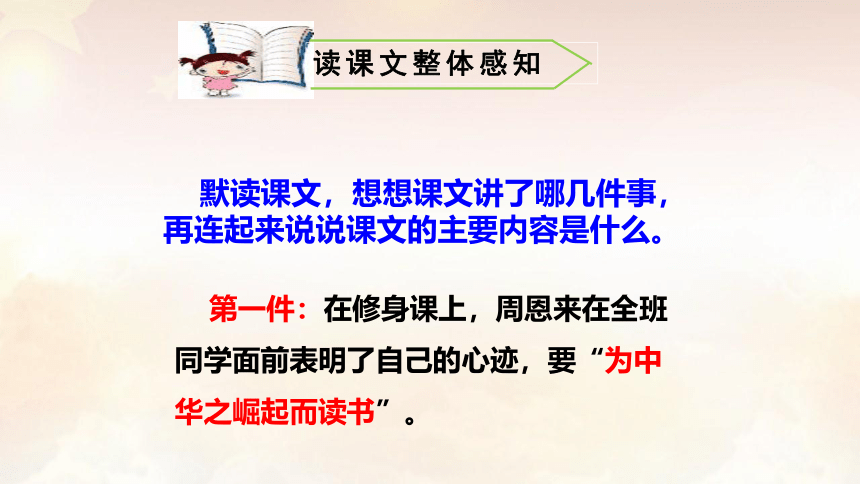 读课文整体感知

默读课文，想想课文讲了哪几件事，再连起来说说课文的主要内容是什么。

第一件：在修身课上，周恩来在全班同学面前表明了自己的心迹，要“为中华之崛起而读书”。